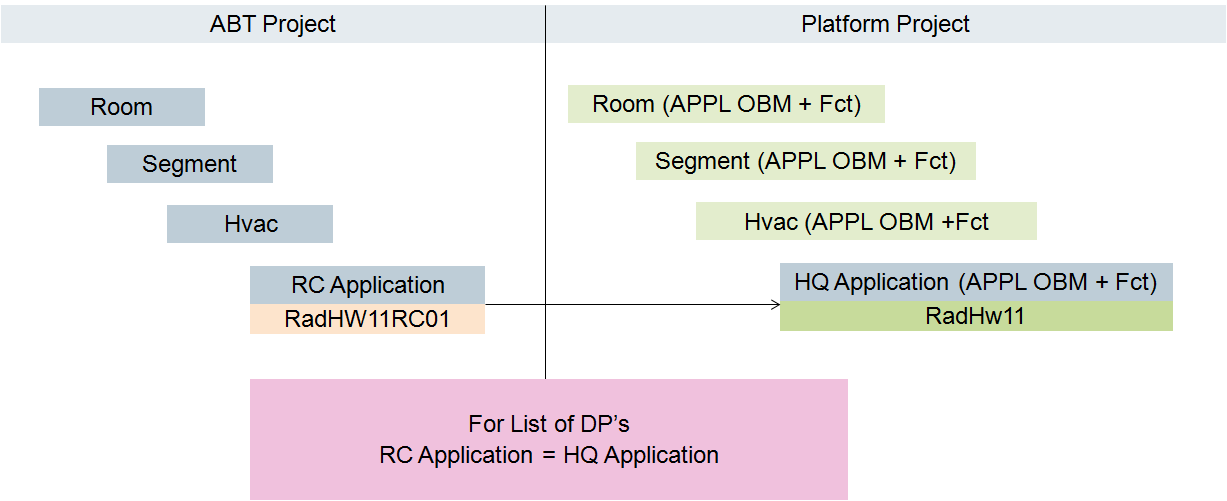 ABT Project

Room

Segment

Hvac

RC Application

RadHW11RC01

Platform Project

Room (APPL OBM + Fct)

Segment (APPL OBM + Fct)

Hvac (APPL OBM +Fct

HQ Application (APPL OBM + Fct)

RadHw11

For List of DP's
RC Application = HQ Application